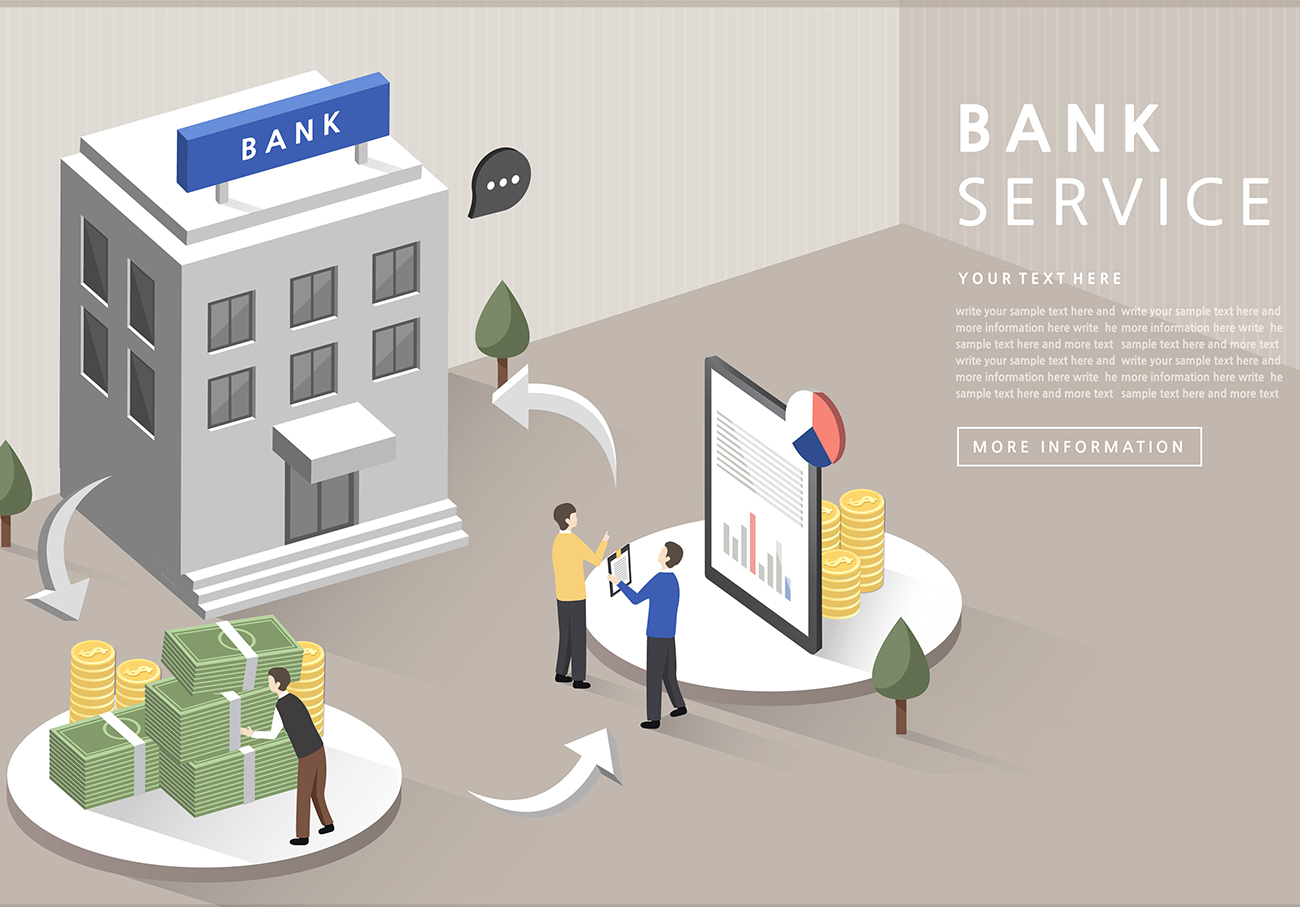 BANK

BANK
SERVICE

YOUR TEXT HERE

write your sample text here and more information here write he sample text here and more text write your sample text here and more information here write he sample text here and more text

write your sample text here and more information here write he sample text here and more text write your sample text here and more information here write he sample text here and more text

MORE INFORMATION